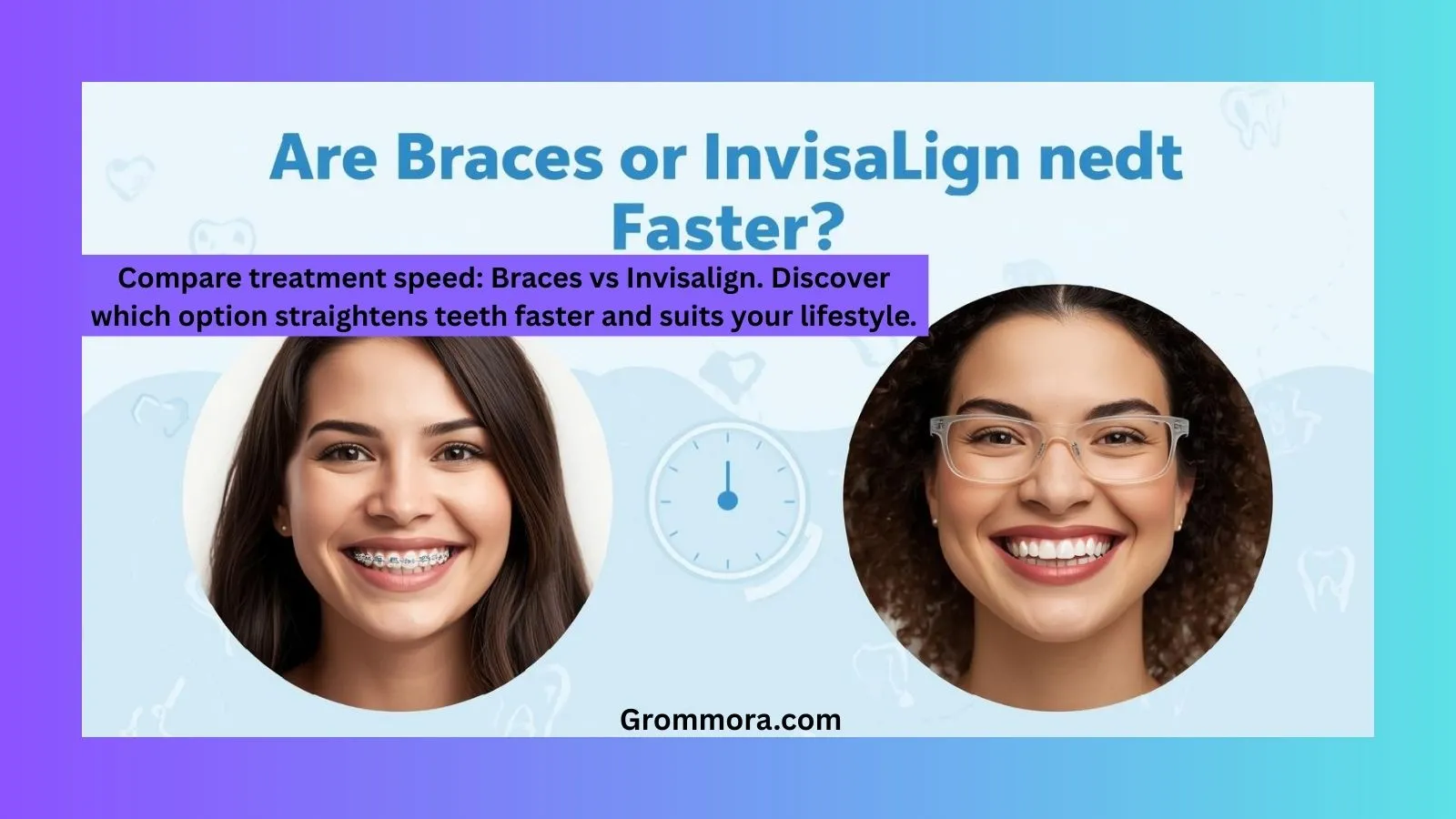 Are Braces or InvisaLign nedt Faster?

Compare treatment speed: Braces vs Invisalign. Discover which option straightens teeth faster and suits your lifestyle.

Grommora.com